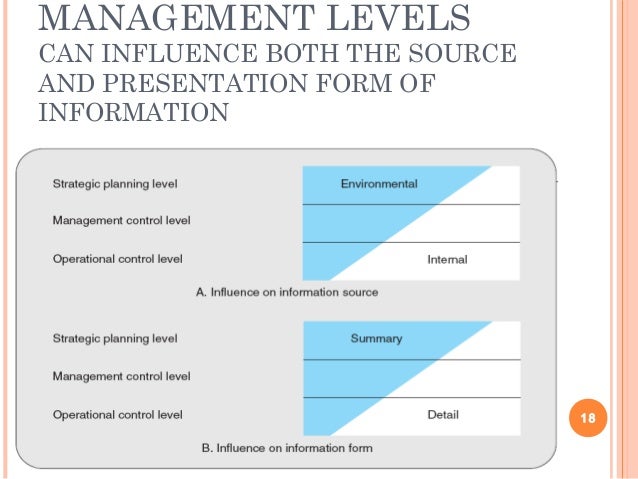 MANAGEMENT LEVELS
CAN INFLUENCE BOTH THE SOURCE AND PRESENTATION FORM OF INFORMATION

Strategic planning level
Management control level
Operational control level

Environmental
Internal

A. Influence on information source

Strategic planning level
Management control level
Operational control level

Summary
Detail

B. Influence on information form

18